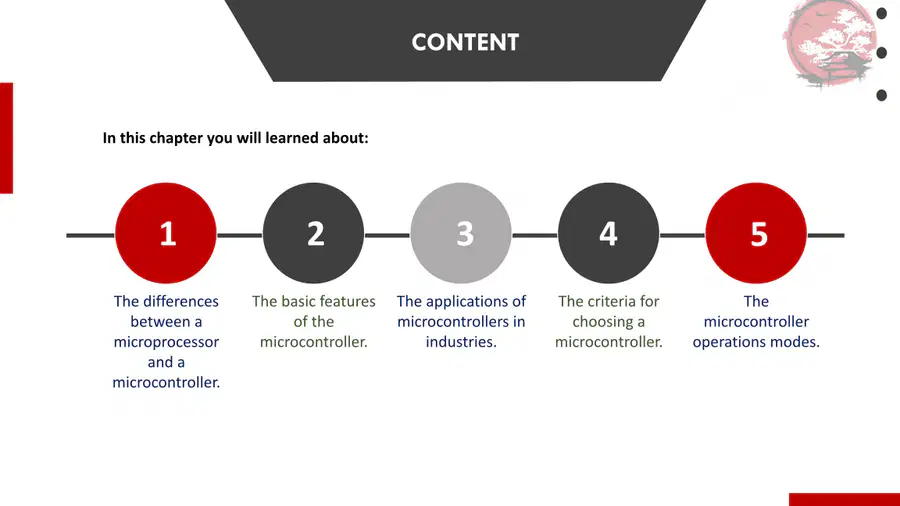 CONTENT

In this chapter you will learned about:

1

The differences between a microprocessor and a microcontroller.

2

The basic features of the microcontroller.

3

The applications of microcontrollers in industries.

4

The criteria for choosing a microcontroller.

5

The microcontroller operations modes.